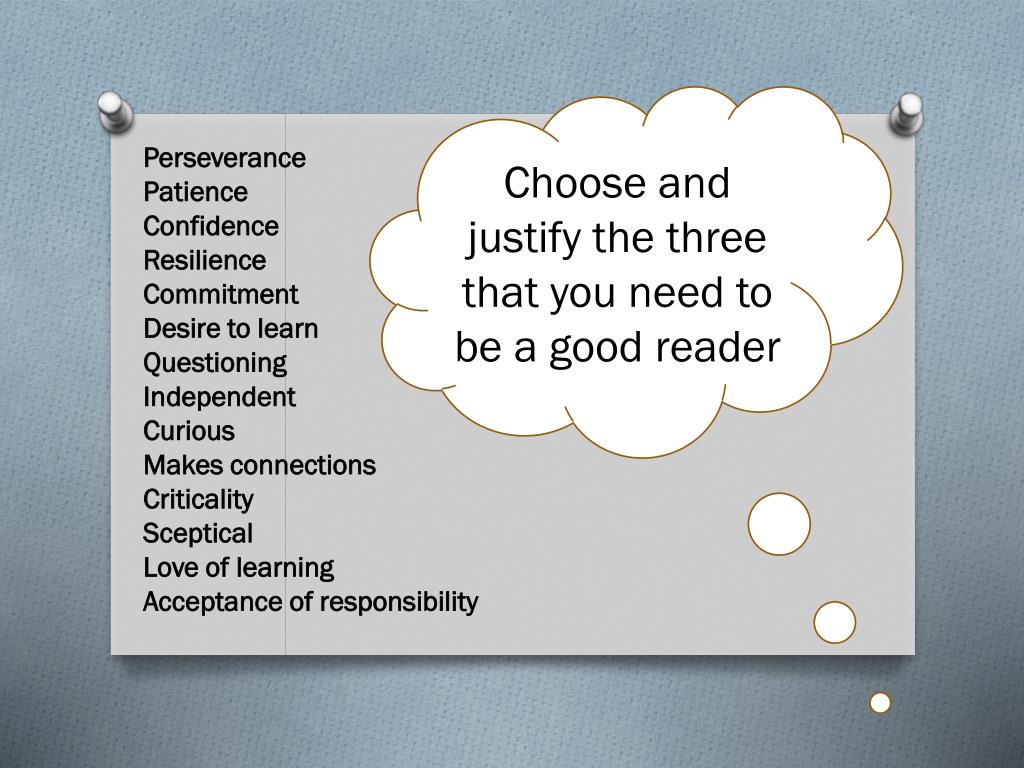 Perseverance
Patience
Confidence
Resilience
Commitment
Desire to learn
Questioning
Independent
Curious
Makes connections
Criticality
Sceptical
Love of learning
Acceptance of responsibility

Choose and justify the three that you need to be a good reader